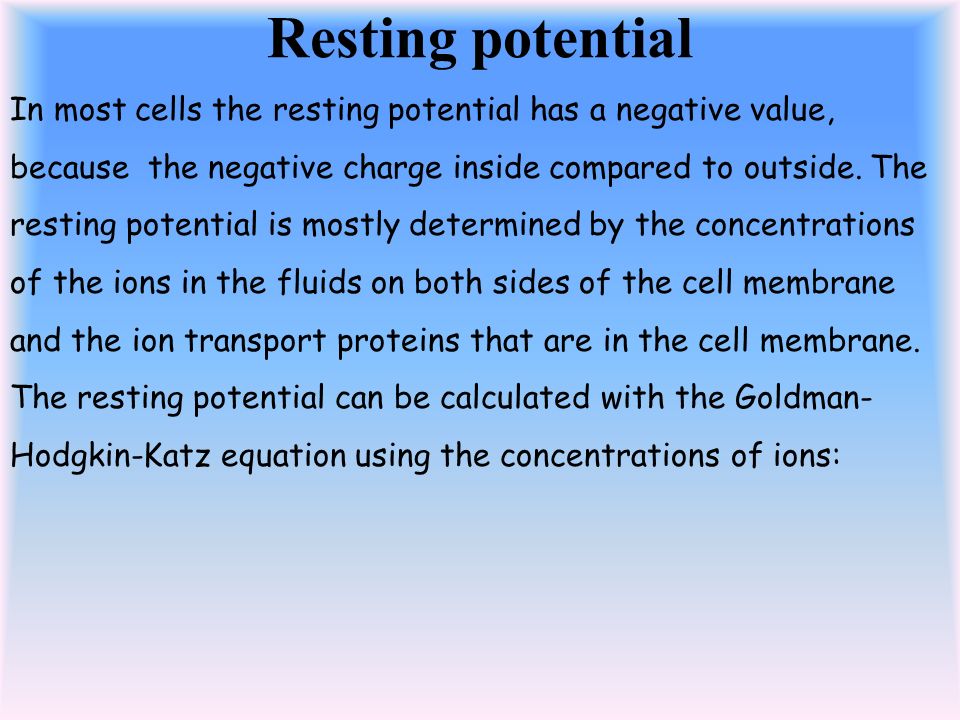 Resting potential

In most cells the resting potential has a negative value, because the negative charge inside compared to outside. The resting potential is mostly determined by the concentrations of the ions in the fluids on both sides of the cell membrane and the ion transport proteins that are in the cell membrane. The resting potential can be calculated with the Goldman-Hodgkin-Katz equation using the concentrations of ions: